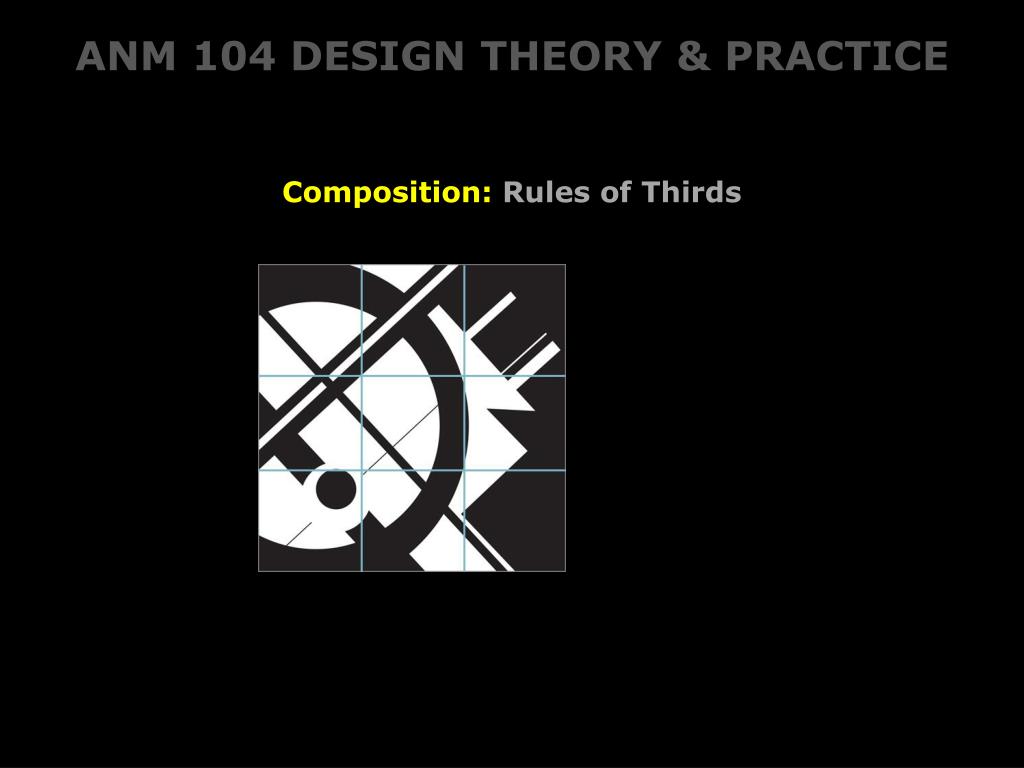 ANM 104 DESIGN THEORY & PRACTICE

Composition: Rules of Thirds